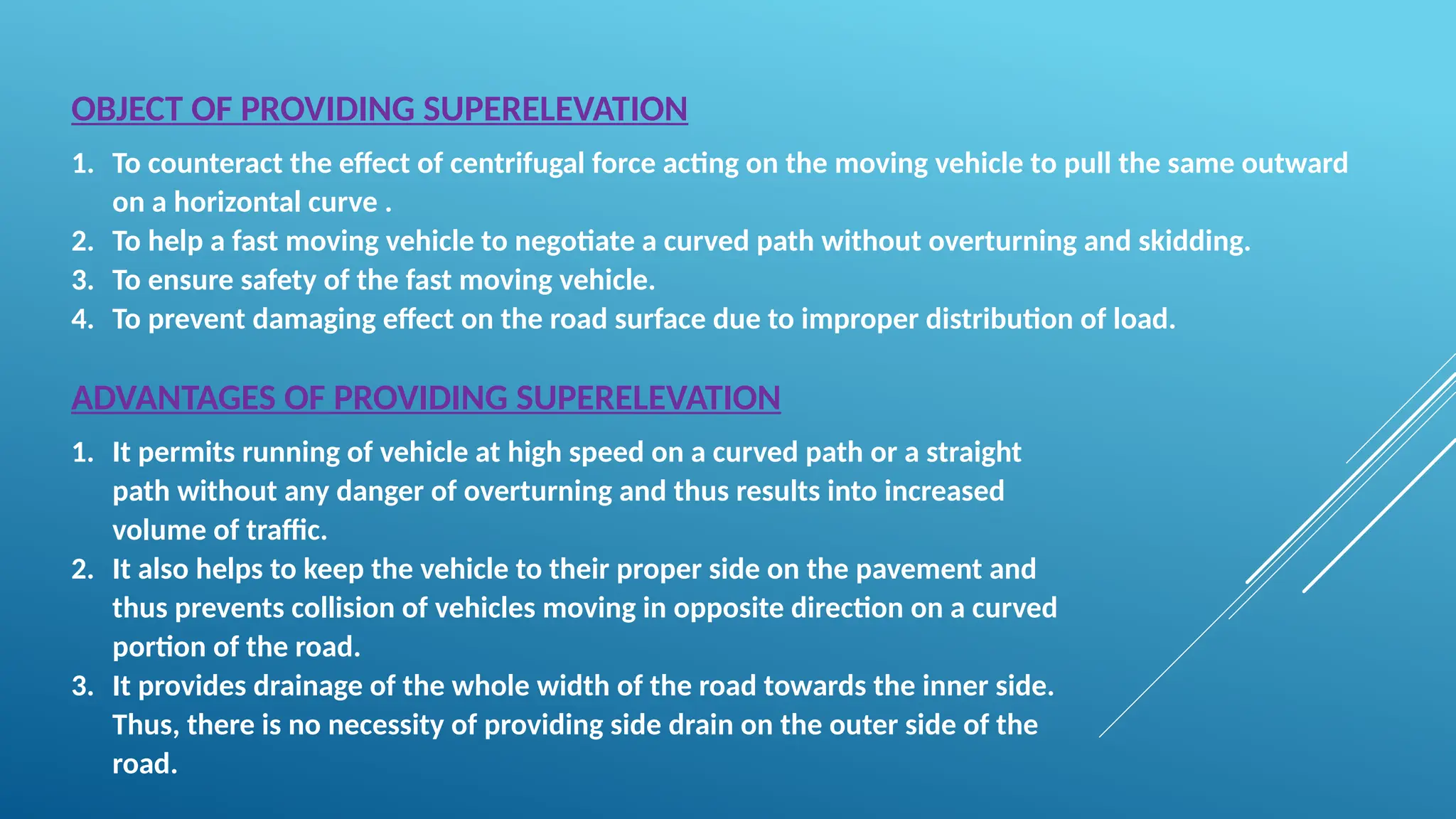 OBJECT OF PROVIDING SUPERELEVATION

1. To counteract the effect of centrifugal force acting on the moving vehicle to pull the same outward on a horizontal curve .
2. To help a fast moving vehicle to negotiate a curved path without overturning and skidding.
3. To ensure safety of the fast moving vehicle.
4. To prevent damaging effect on the road surface due to improper distribution of load.

ADVANTAGES OF PROVIDING SUPERELEVATION

1. It permits running of vehicle at high speed on a curved path or a straight path without any danger of overturning and thus results into increased volume of traffic.
2. It also helps to keep the vehicle to their proper side on the pavement and thus prevents collision of vehicles moving in opposite direction on a curved portion of the road.
3. It provides drainage of the whole width of the road towards the inner side. Thus, there is no necessity of providing side drain on the outer side of the road.